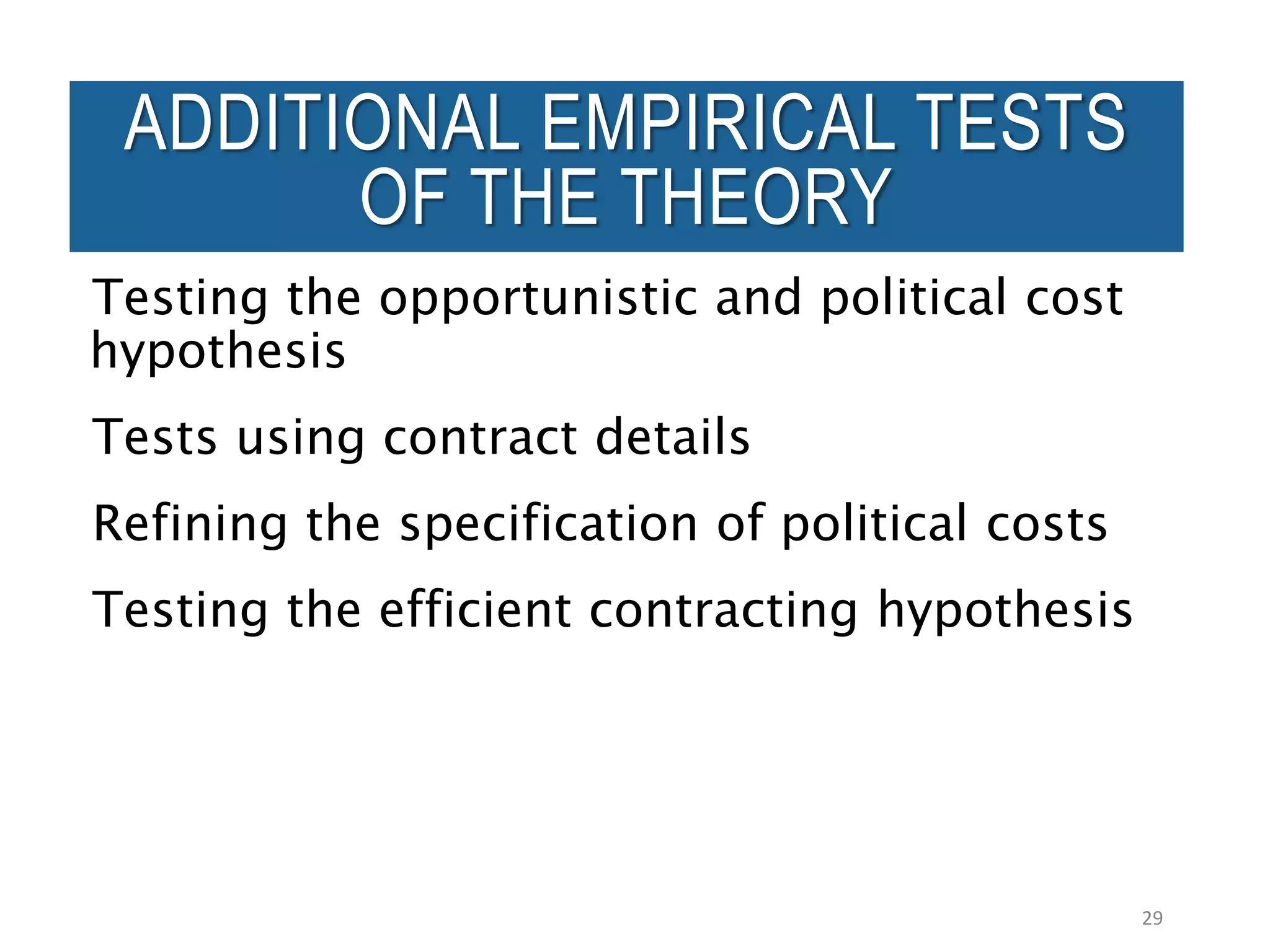 ADDITIONAL EMPIRICAL TESTS OF THE THEORY

Testing the opportunistic and political cost hypothesis

Tests using contract details

Refining the specification of political costs

Testing the efficient contracting hypothesis

29